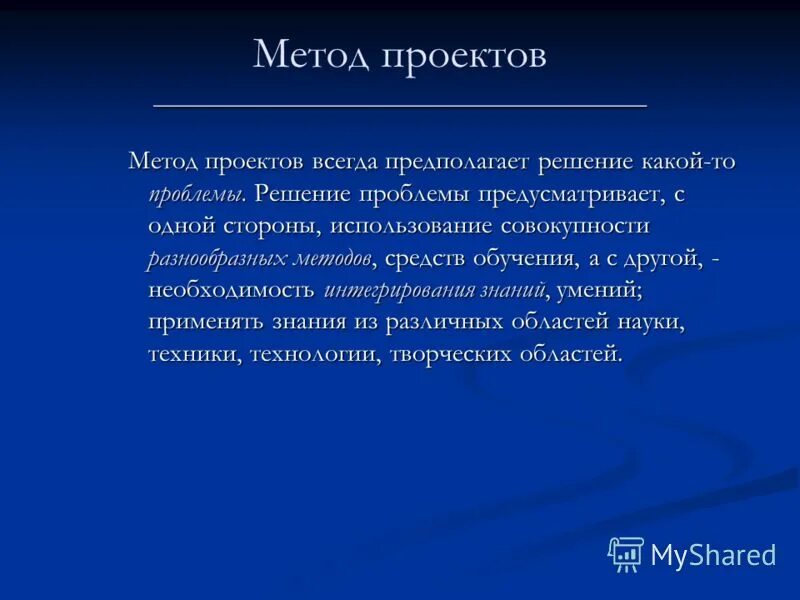 Метод проектов

Метод проектов всегда предполагает решение какой-то проблемы. Решение проблемы предусматривает, с одной стороны, использование совокупности разнообразных методов, средств обучения, а с другой, - необходимость интегрирования знаний, умений; применять знания из различных областей науки, техники, технологии, творческих областей.

MyShared